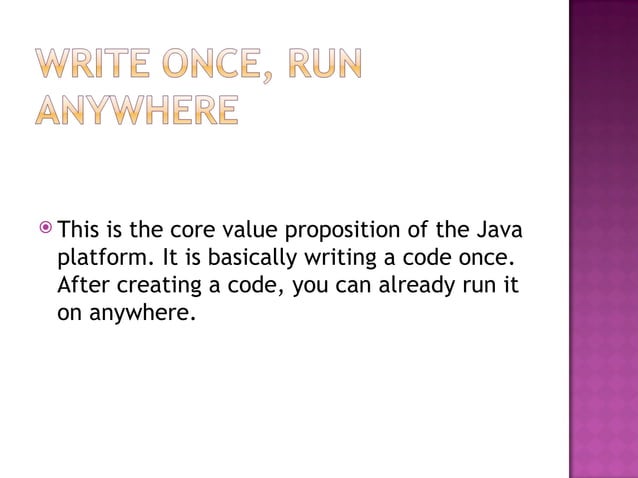 WRITE ONCE, RUN ANYWHERE

This is the core value proposition of the Java platform. It is basically writing a code once. After creating a code, you can already run it on anywhere.